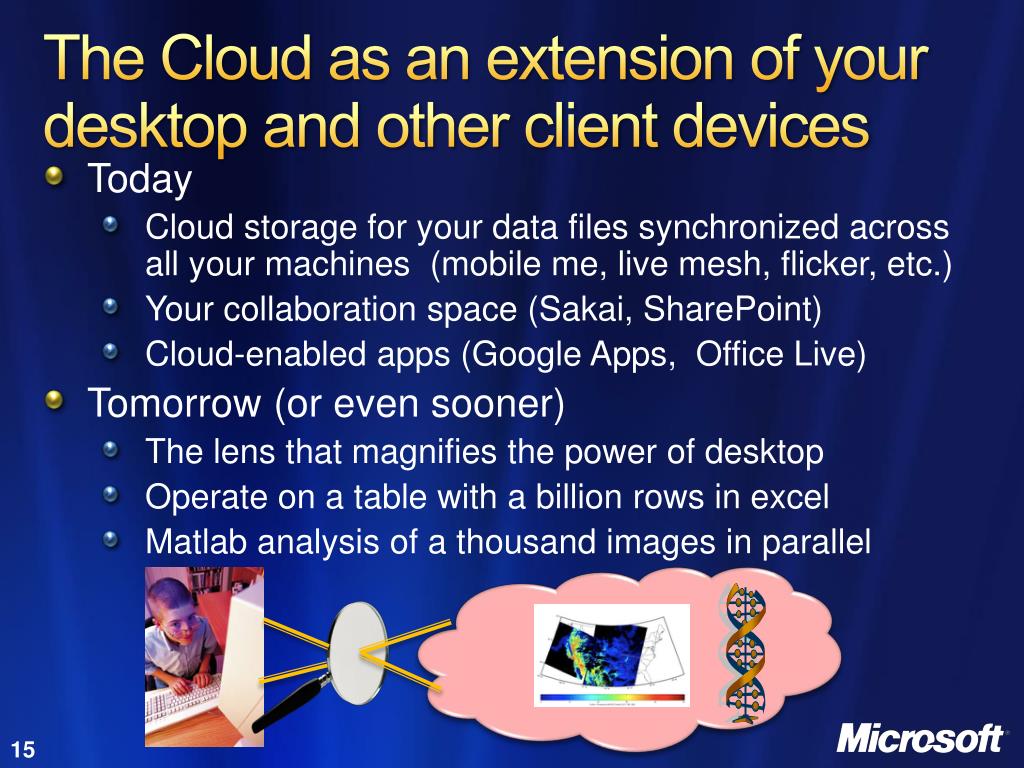 The Cloud as an extension of your desktop and other client devices

Today

Cloud storage for your data files synchronized across all your machines (mobile me, live mesh, flicker, etc.)

Your collaboration space (Sakai, SharePoint)

Cloud-enabled apps (Google Apps, Office Live)

Tomorrow (or even sooner)

The lens that magnifies the power of desktop

Operate on a table with a billion rows in excel

Matlab analysis of a thousand images in parallel

15

Microsoft